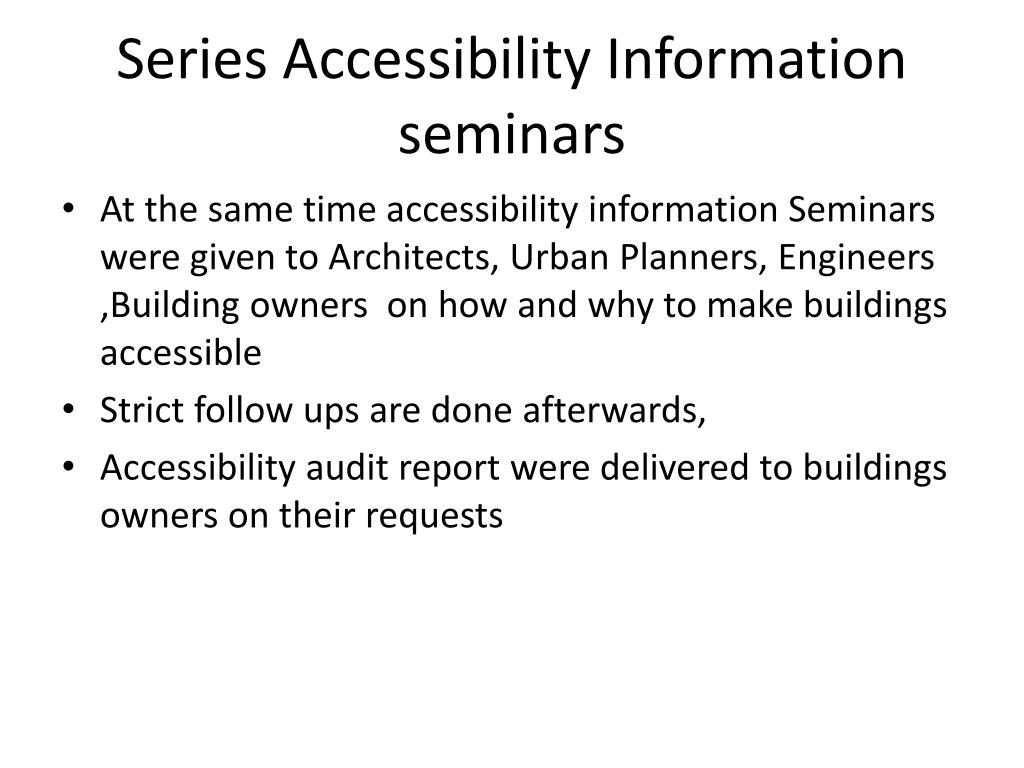 Series Accessibility Information seminars

• At the same time accessibility information Seminars were given to Architects, Urban Planners, Engineers ,Building owners on how and why to make buildings accessible
• Strict follow ups are done afterwards,
• Accessibility audit report were delivered to buildings owners on their requests